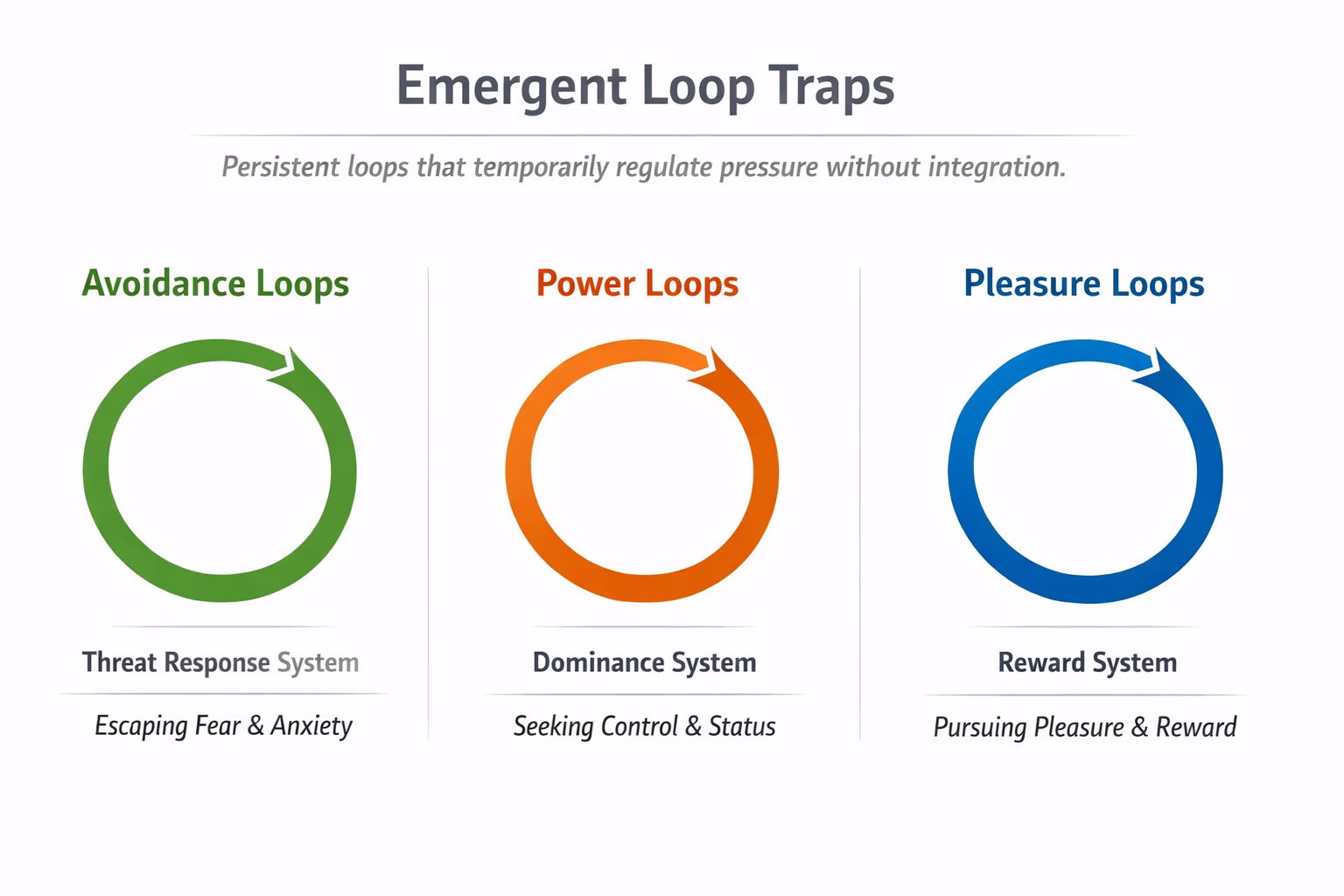 Emergent Loop Traps

Persistent loops that temporarily regulate pressure without integration.

Avoidance Loops

Threat Response System

Escaping Fear & Anxiety

Power Loops

Dominance System

Seeking Control & Status

Pleasure Loops

Reward System

Pursuing Pleasure & Reward